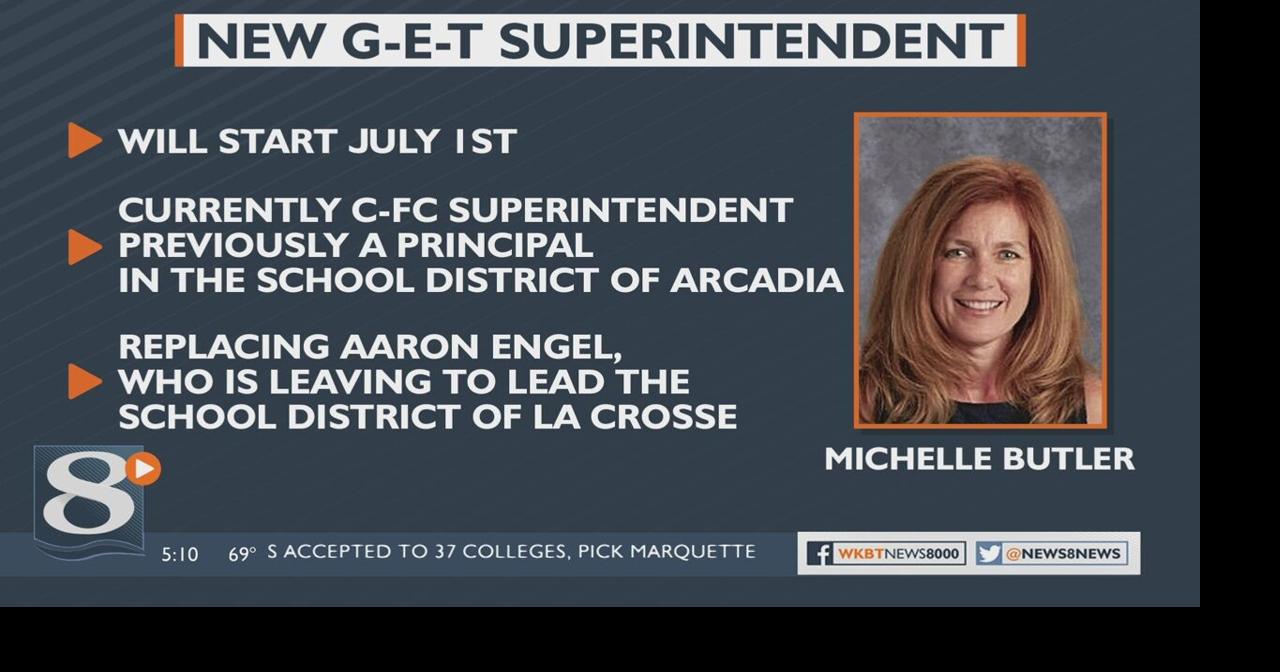 NEW G-E-T SUPERINTENDENT

WILL START JULY 1ST

CURRENTLY C-FC SUPERINTENDENT PREVIOUSLY A PRINCIPAL IN THE SCHOOL DISTRICT OF ARCADIA

REPLACING AARON ENGEL, WHO IS LEAVING TO LEAD THE SCHOOL DISTRICT OF LA CROSSE

MICHELLE BUTLER

8

5:10 69° S ACCEPTED TO 37 COLLEGES, PICK MARQUETTE

WKBTNEWS8000 @NEWS8NEWS